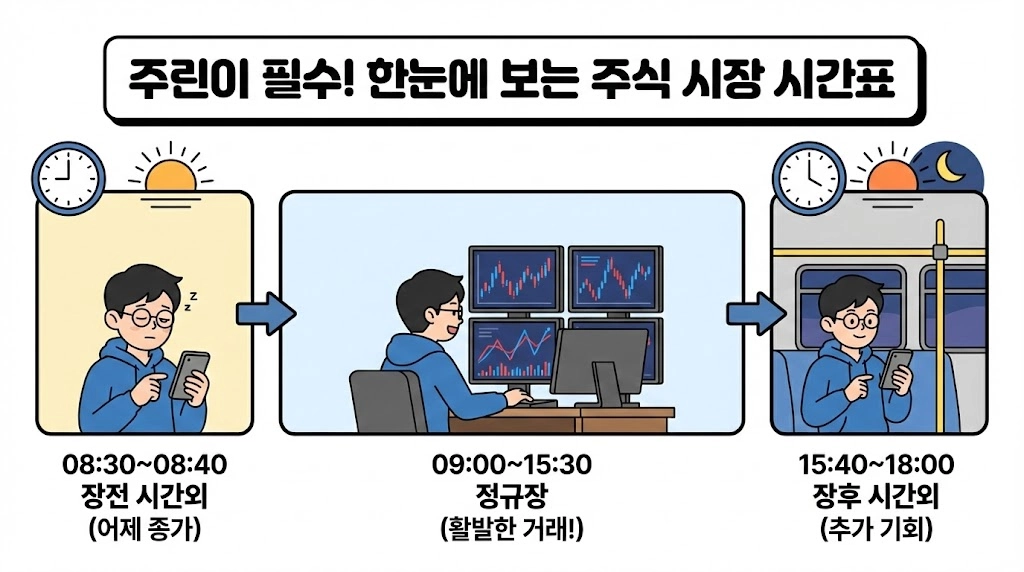 주린이 필수! 한눈에 보는 주식 시장 시간표

z z

08:30~08:40
장전 시간외
(어제 종가)

09:00~15:30
정규장
(활발한 거래!)

15:40~18:00
장후 시간외
(추가 기회)